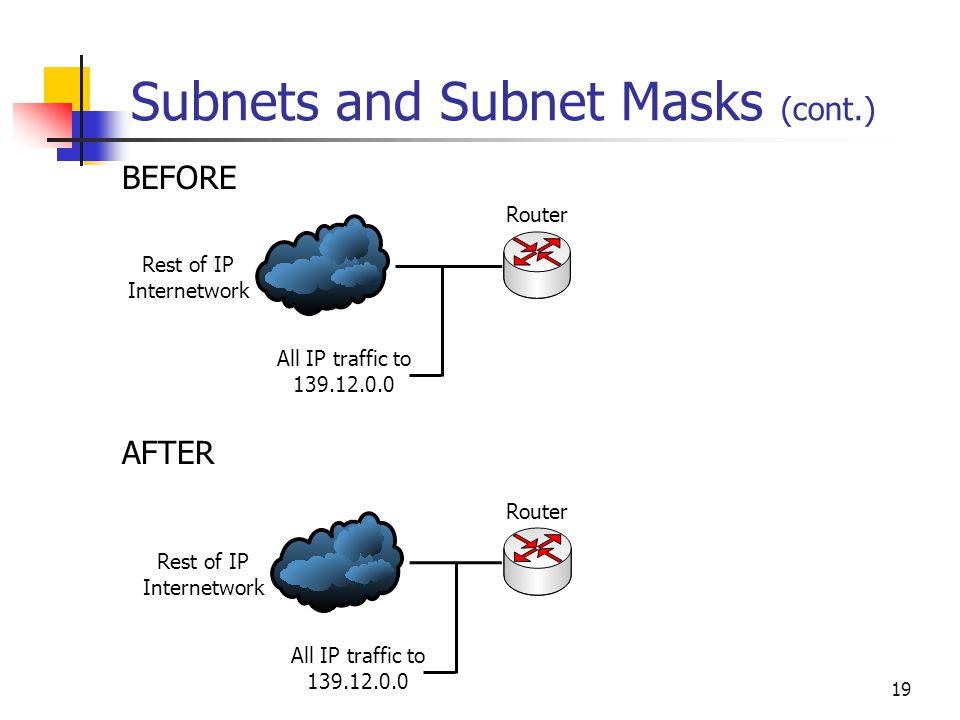 Subnets and Subnet Masks (cont.)

BEFORE

Rest of IP Internetwork

Router

All IP traffic to 139.12.0.0

AFTER

Rest of IP Internetwork

Router

All IP traffic to 139.12.0.0

19